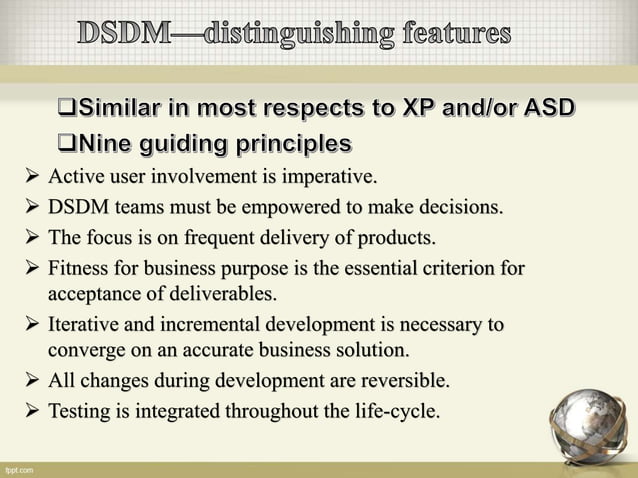 DSDM—distinguishing features

❑Similar in most respects to XP and/or ASD

❑Nine guiding principles

➢ Active user involvement is imperative.

➢ DSDM teams must be empowered to make decisions.

➢ The focus is on frequent delivery of products.

➢ Fitness for business purpose is the essential criterion for acceptance of deliverables.

➢ Iterative and incremental development is necessary to converge on an accurate business solution.

➢ All changes during development are reversible.

➢ Testing is integrated throughout the life-cycle.

fppt.com